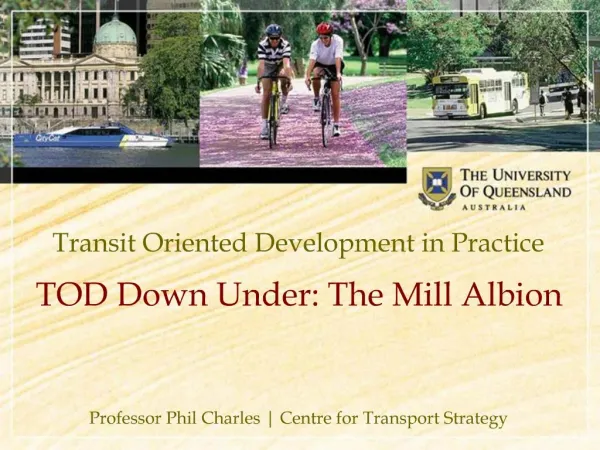 CityCat

THE UNIVERSITY OF QUEENSLAND
AUSTRALIA

Transit Oriented Development in Practice

TOD Down Under: The Mill Albion

Professor Phil Charles | Centre for Transport Strategy